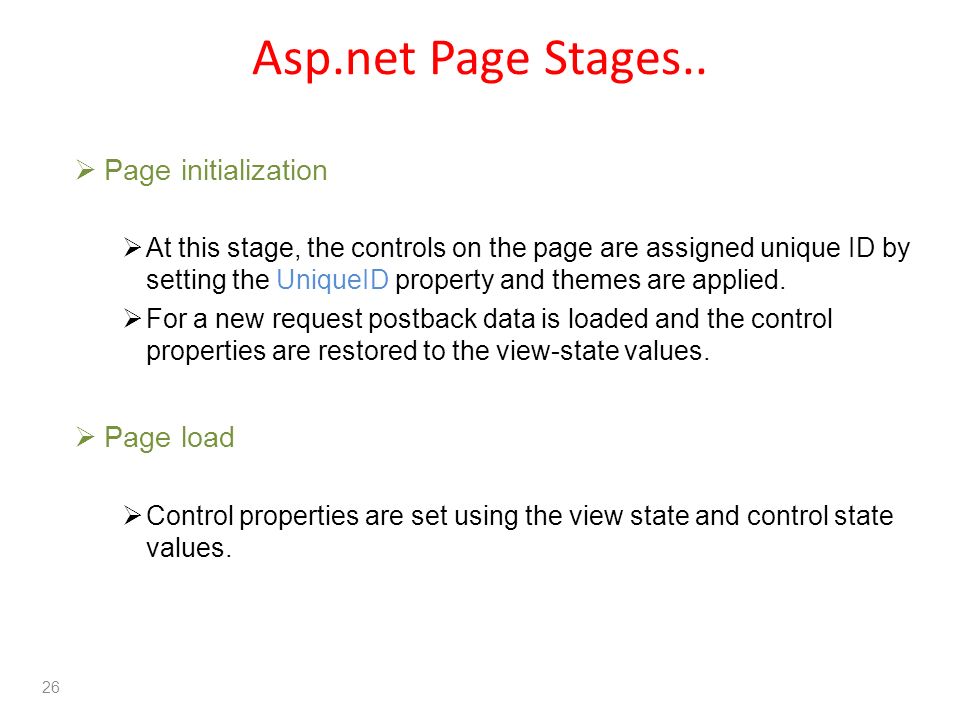 Asp.net Page Stages..

➢ Page initialization

➢ At this stage, the controls on the page are assigned unique ID by setting the UniqueID property and themes are applied.

➢ For a new request postback data is loaded and the control properties are restored to the view-state values.

➢ Page load

➢ Control properties are set using the view state and control state values.

26